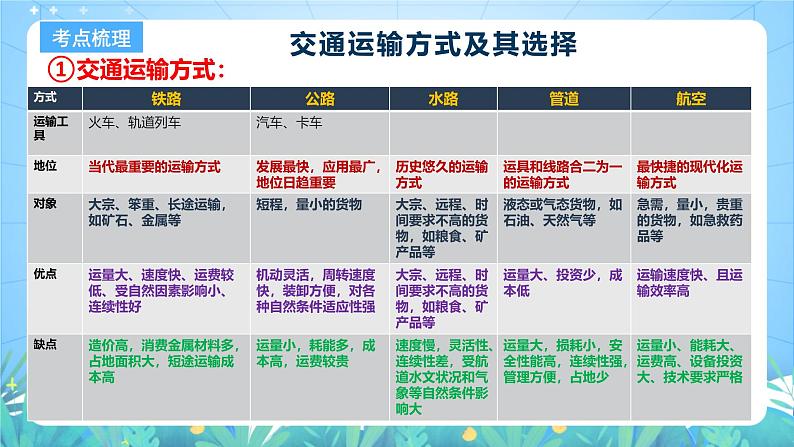 考点梳理

交通运输方式及其选择

①交通运输方式：

| 方式 | 铁路 | 公路 | 水路 | 管道 | 航空 |
|---|---|---|---|---|---|
| 运输工具 | 火车、轨道列车 | 汽车、卡车 | | | |
| 地位 | 当代最重要的运输方式 | 发展最快，应用最广，地位日趋重要 | 历史悠久的运输方式 | 运具和线路合二为一的运输方式 | 最快捷的现代化运输方式 |
| 对象 | 大宗、笨重、长途运输，如矿石、金属等 | 短程，量小的货物 | 大宗、远程、时间要求不高的货物，如粮食、矿产品等 | 液态或气态货物，如石油、天然气等 | 急需，量小，贵重的货物，如急救药品等 |
| 优点 | 运量大、速度快、运费较低、受自然因素影响小、连续性好 | 机动灵活，周转速度快，装卸方便，对各种自然条件适应性强 | 大宗、远程、时间要求不高的货物，如粮食、矿产品等 | 运量大、投资少，成本低 | 运输速度快、且运输效率高 |
| 缺点 | 造价高，消费金属材料多，占地面积大，短途运输成本高 | 运量小，耗能多，成本高，运费较贵 | 速度慢，灵活性、连续性差，受航道水文状况和气象等自然条件影响大 | 运量大，损耗小，安全性能高，连续性强，管理方便，占地少 | 运量小、能耗大、运费高、设备投资大、技术要求严格 |